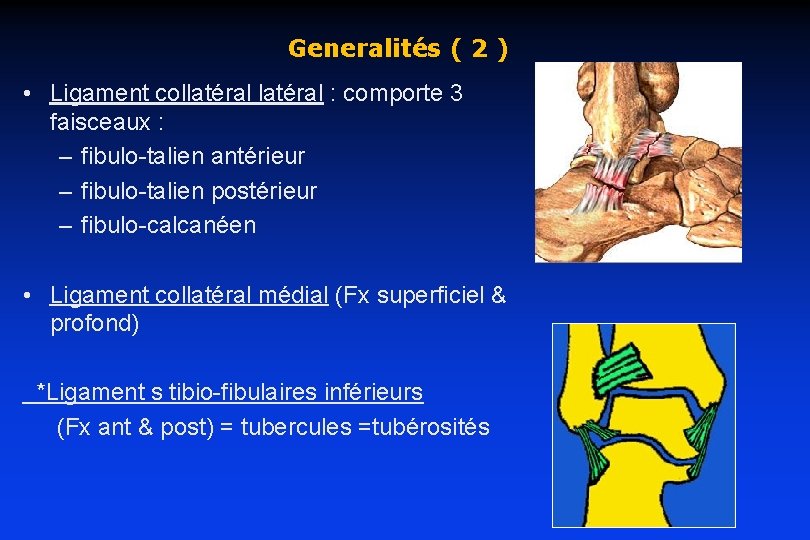 Generalités ( 2 )

• Ligament collatéral latéral : comporte 3 faisceaux :
– fibulo-talien antérieur
– fibulo-talien postérieur
– fibulo-calcanéen

• Ligament collatéral médial (Fx superficiel & profond)

*Ligament s tibio-fibulaires inférieurs
(Fx ant & post) = tubercules =tubérosités